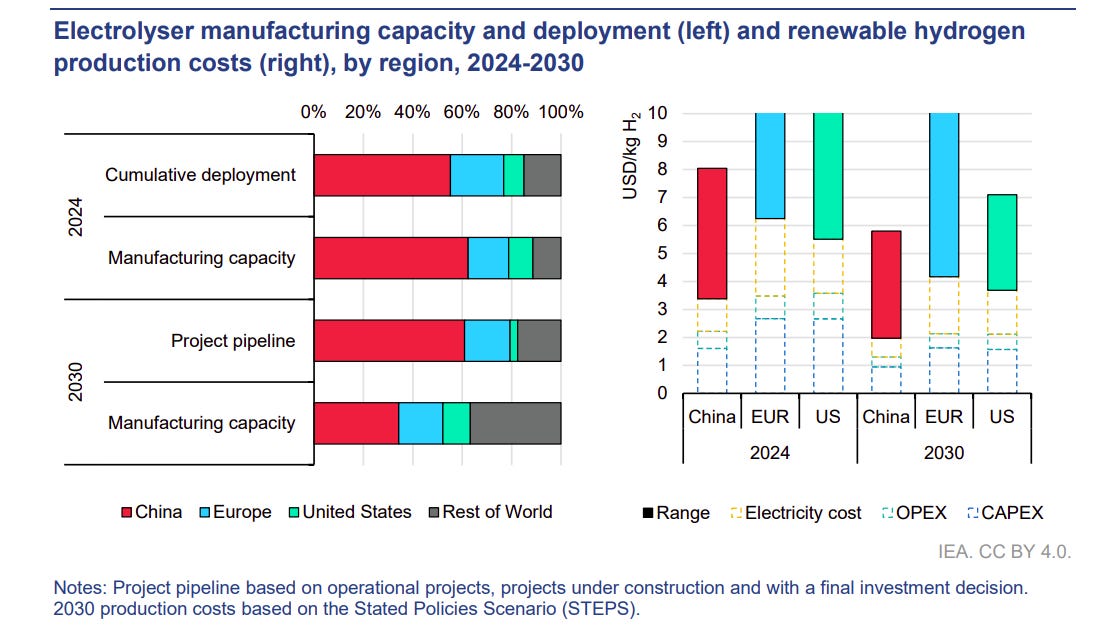 Electrolyser manufacturing capacity and deployment (left) and renewable hydrogen production costs (right), by region, 2024-2030

0% 20% 40% 60% 80% 100%

2024
Cumulative deployment
Manufacturing capacity

2030
Project pipeline
Manufacturing capacity

China Europe United States Rest of World

USD/kg $H_2$
10
9
8
7
6
5
4
3
2
1
0

China EUR US China EUR US
2024 2030

Range Electricity cost OPEX CAPEX

IEA. CC BY 4.0.

Notes: Project pipeline based on operational projects, projects under construction and with a final investment decision. 2030 production costs based on the Stated Policies Scenario (STEPS).